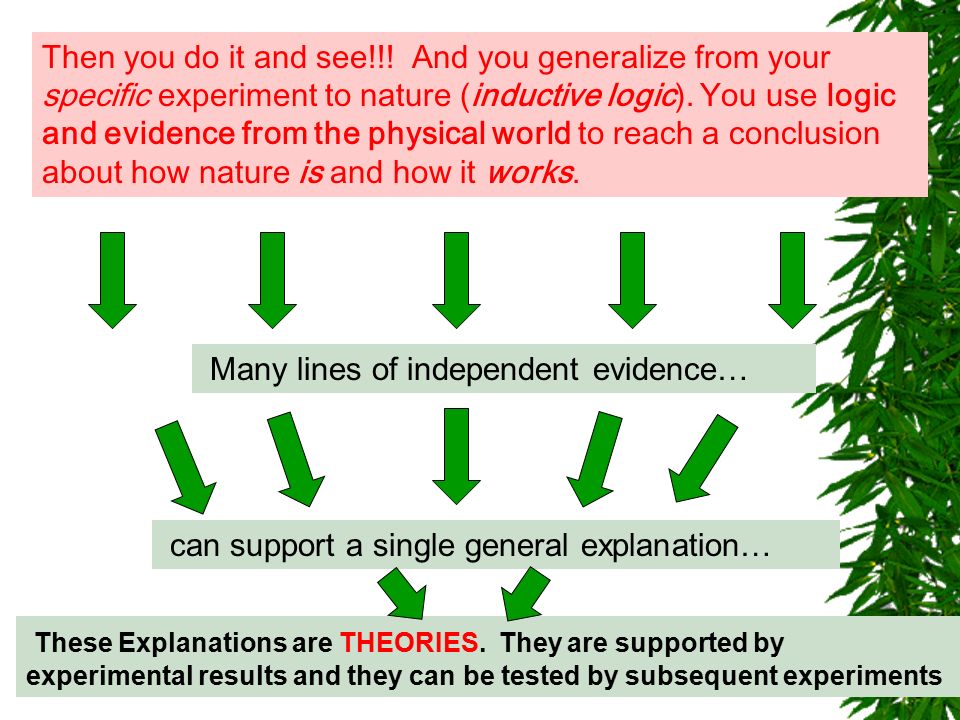 Then you do it and see!!! And you generalize from your specific experiment to nature (inductive logic). You use logic and evidence from the physical world to reach a conclusion about how nature is and how it works.

Many lines of independent evidence…

can support a single general explanation…

These Explanations are THEORIES. They are supported by experimental results and they can be tested by subsequent experiments